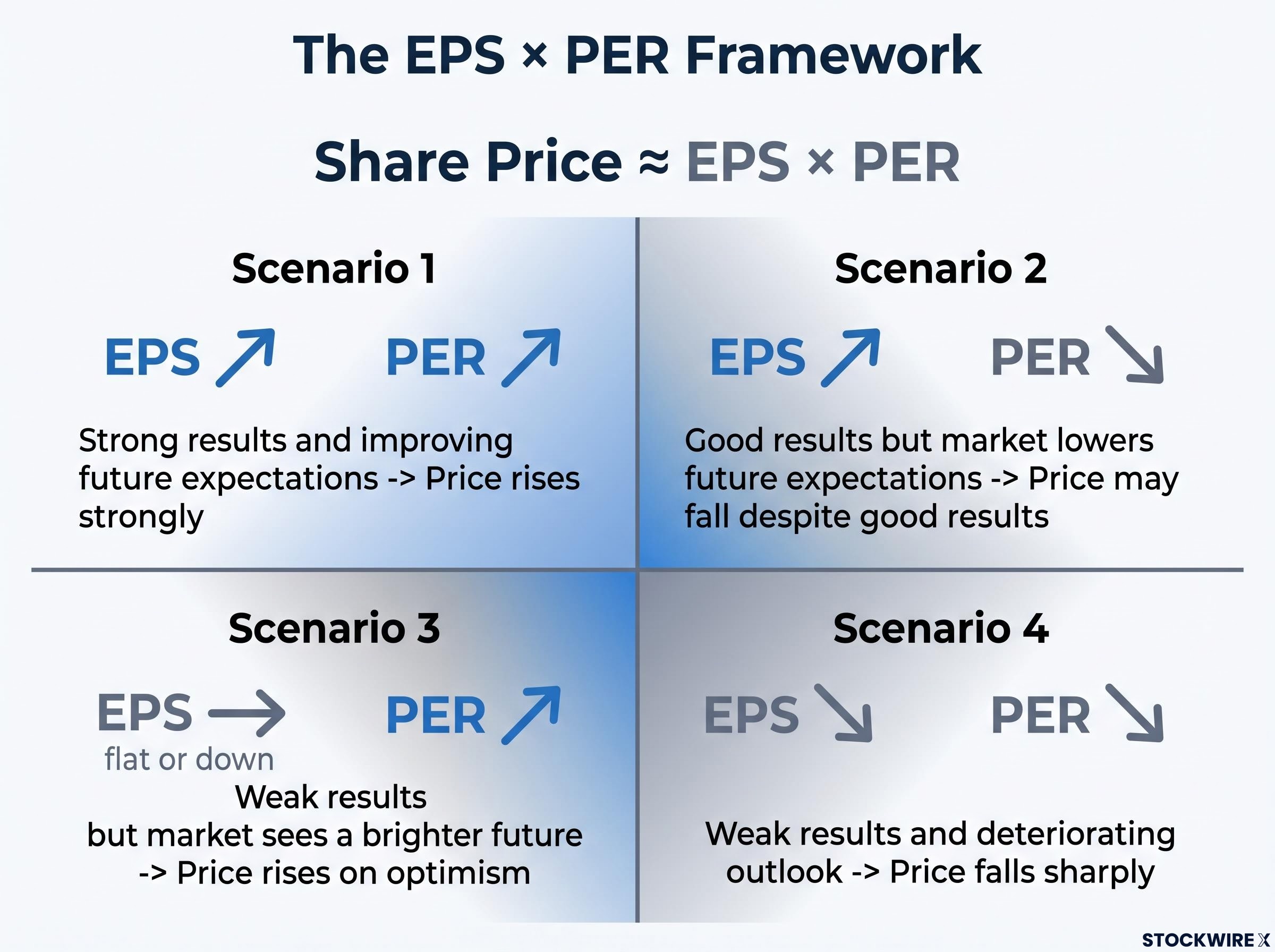 The EPS × PER Framework

Share Price ≈ EPS × PER

Scenario 1

EPS ↗ PER ↗

Strong results and improving future expectations -> Price rises strongly

Scenario 2

EPS ↗ PER ↘

Good results but market lowers future expectations -> Price may fall despite good results

Scenario 3

EPS → PER ↗

flat or down

Weak results but market sees a brighter future -> Price rises on optimism

Scenario 4

EPS ↘ PER ↘

Weak results and deteriorating outlook -> Price falls sharply

STOCKWIRE X